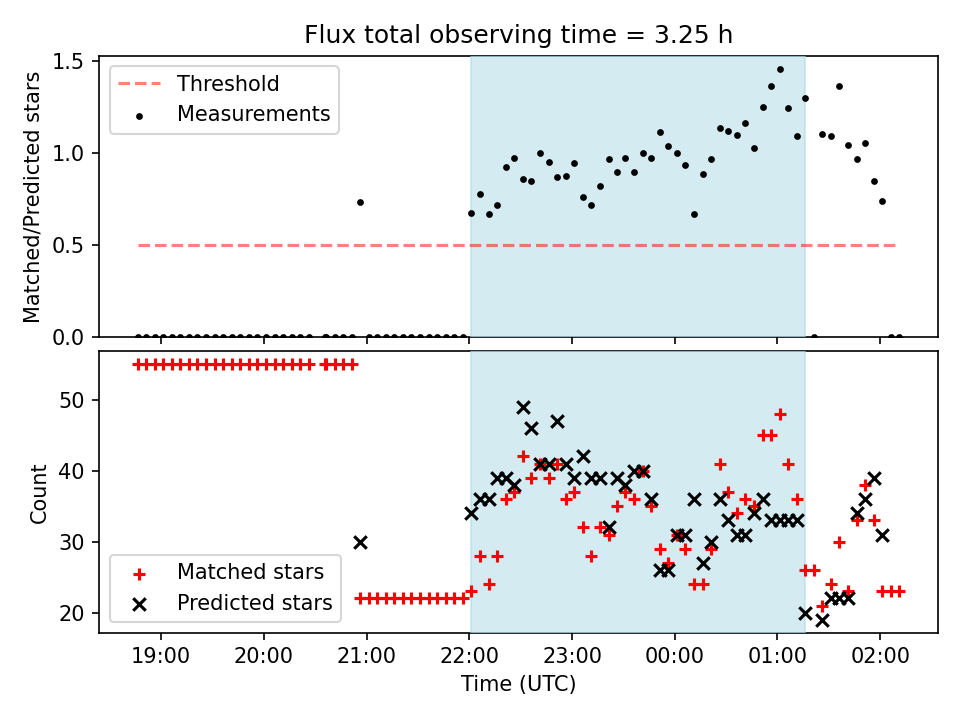 Flux total observing time = 3.25 h

Threshold
Measurements

Matched/Predicted stars

1.5
1.0
0.5
0.0

Count

50
40
30
20

Matched stars
Predicted stars

19:00
20:00
21:00
22:00
23:00
00:00
01:00
02:00

Time (UTC)